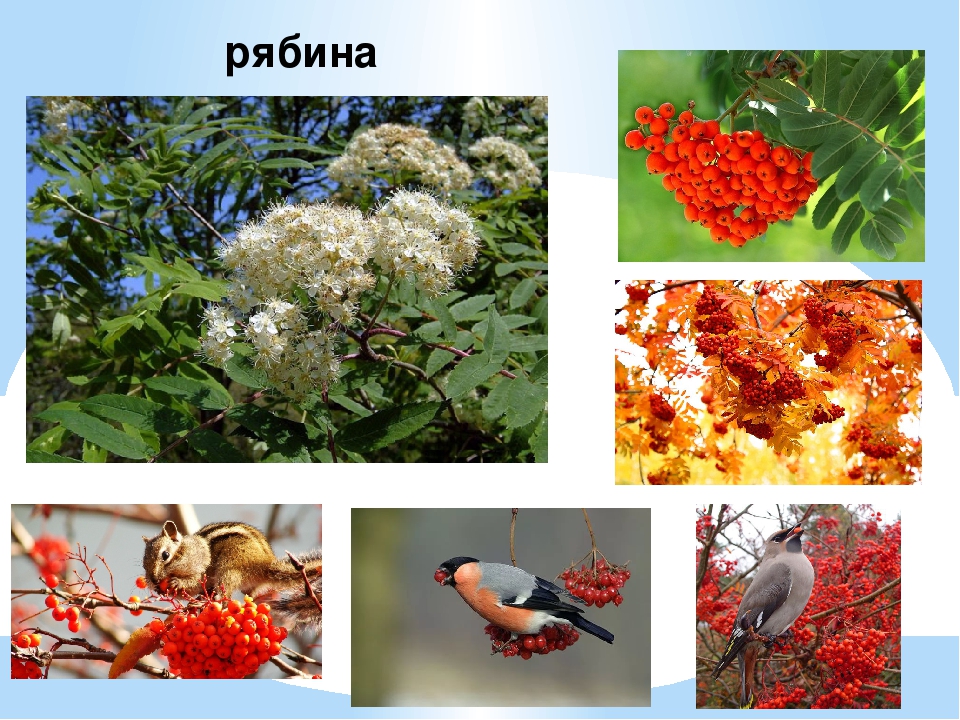 рябина